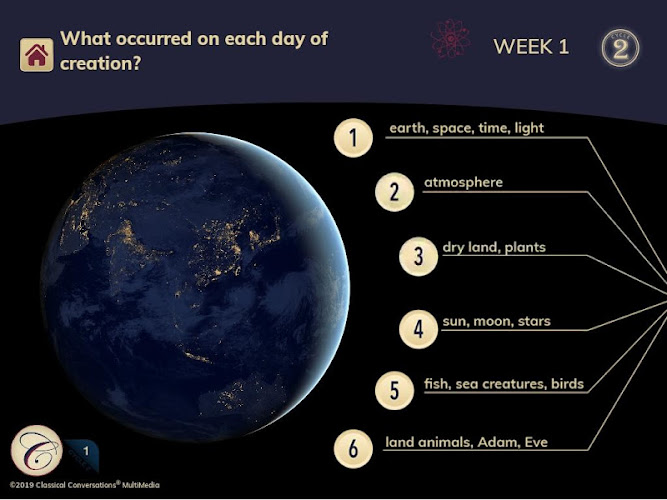 What occurred on each day of creation?

WEEK 1

CYCLE 2

1 earth, space, time, light

2 atmosphere

3 dry land, plants

4 sun, moon, stars

5 fish, sea creatures, birds

6 land animals, Adam, Eve

C

1

©2019 Classical Conversations® MultiMedia